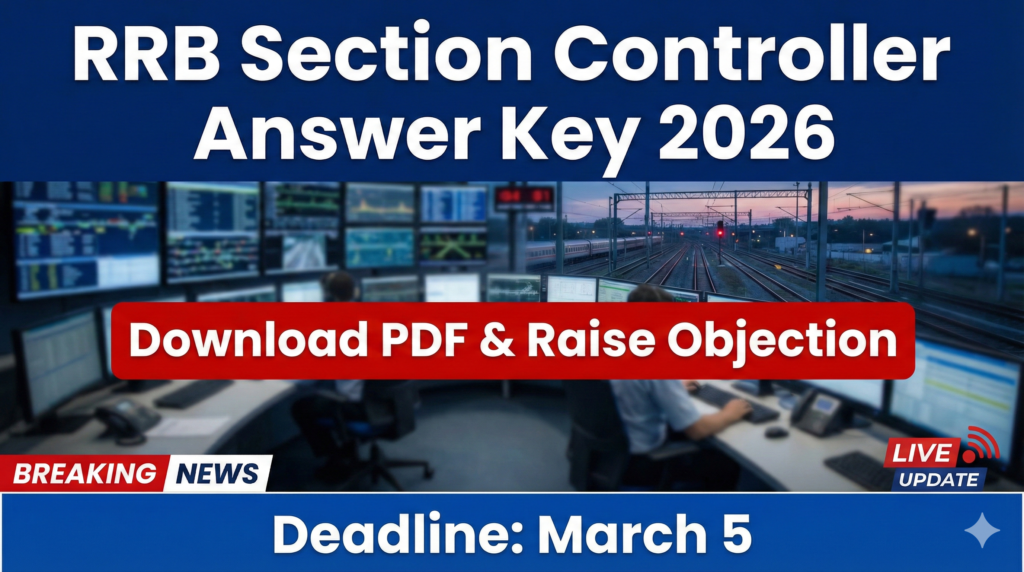 RRB Section Controller Answer Key 2026

Download PDF & Raise Objection

BREAKING NEWS

LIVE UPDATE

Deadline: March 5